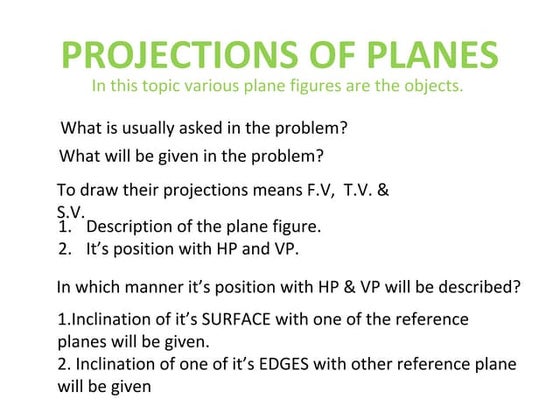 PROJECTIONS OF PLANES

In this topic various plane figures are the objects.

What is usually asked in the problem?

What will be given in the problem?

To draw their projections means F.V, T.V. & S.V.

1. Description of the plane figure.
2. It's position with HP and VP.

In which manner it's position with HP & VP will be described?

1.Inclination of it's SURFACE with one of the reference planes will be given.
2. Inclination of one of it's EDGES with other reference plane will be given